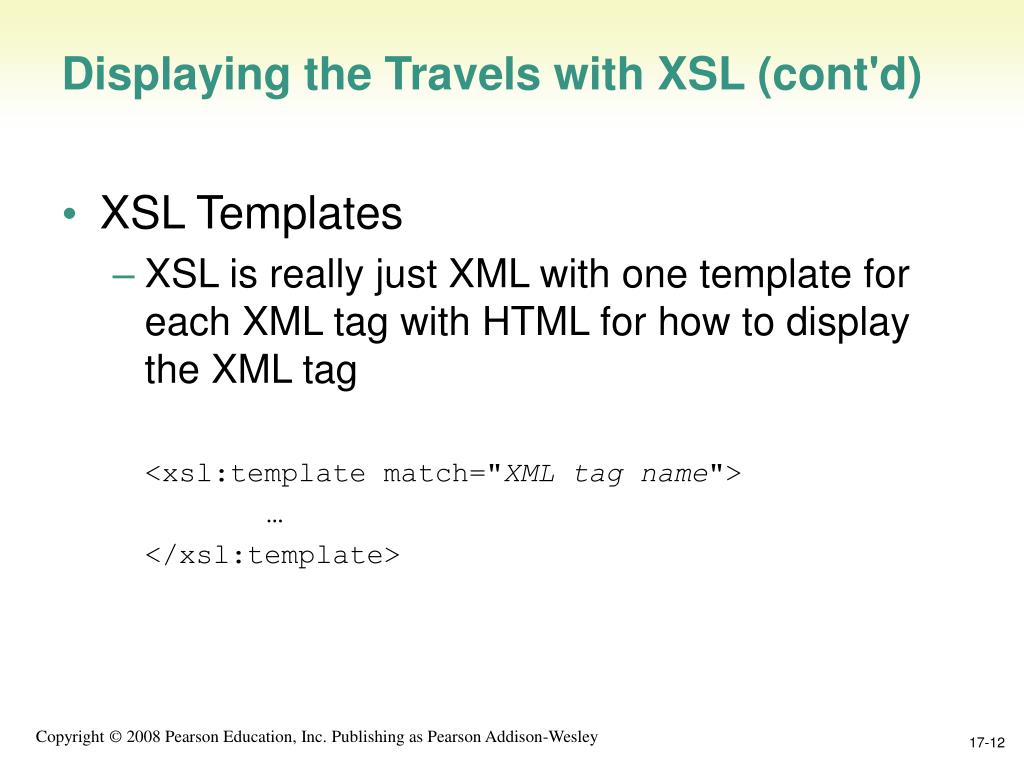 Displaying the Travels with XSL (cont'd)

• XSL Templates

– XSL is really just XML with one template for each XML tag with HTML for how to display the XML tag

<xsl:template match="XML tag name">
…
</xsl:template>

Copyright © 2008 Pearson Education, Inc. Publishing as Pearson Addison-Wesley

17-12